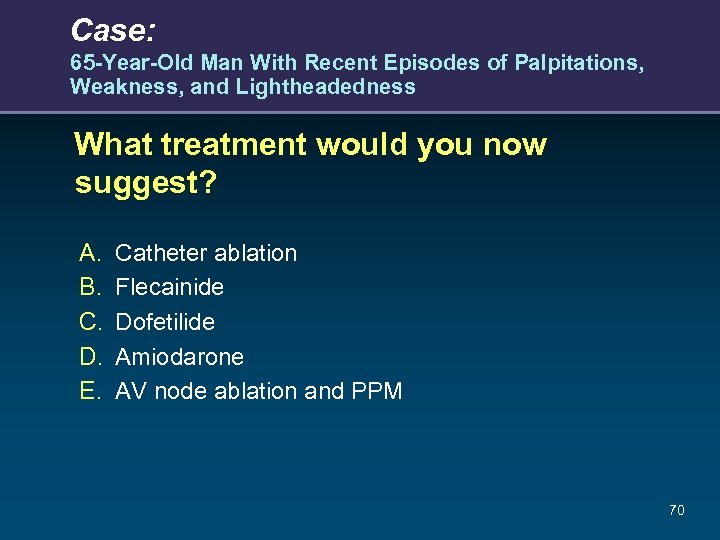 Case:
65-Year-Old Man With Recent Episodes of Palpitations, Weakness, and Lightheadedness

What treatment would you now suggest?

A. Catheter ablation
B. Flecainide
C. Dofetilide
D. Amiodarone
E. AV node ablation and PPM

70